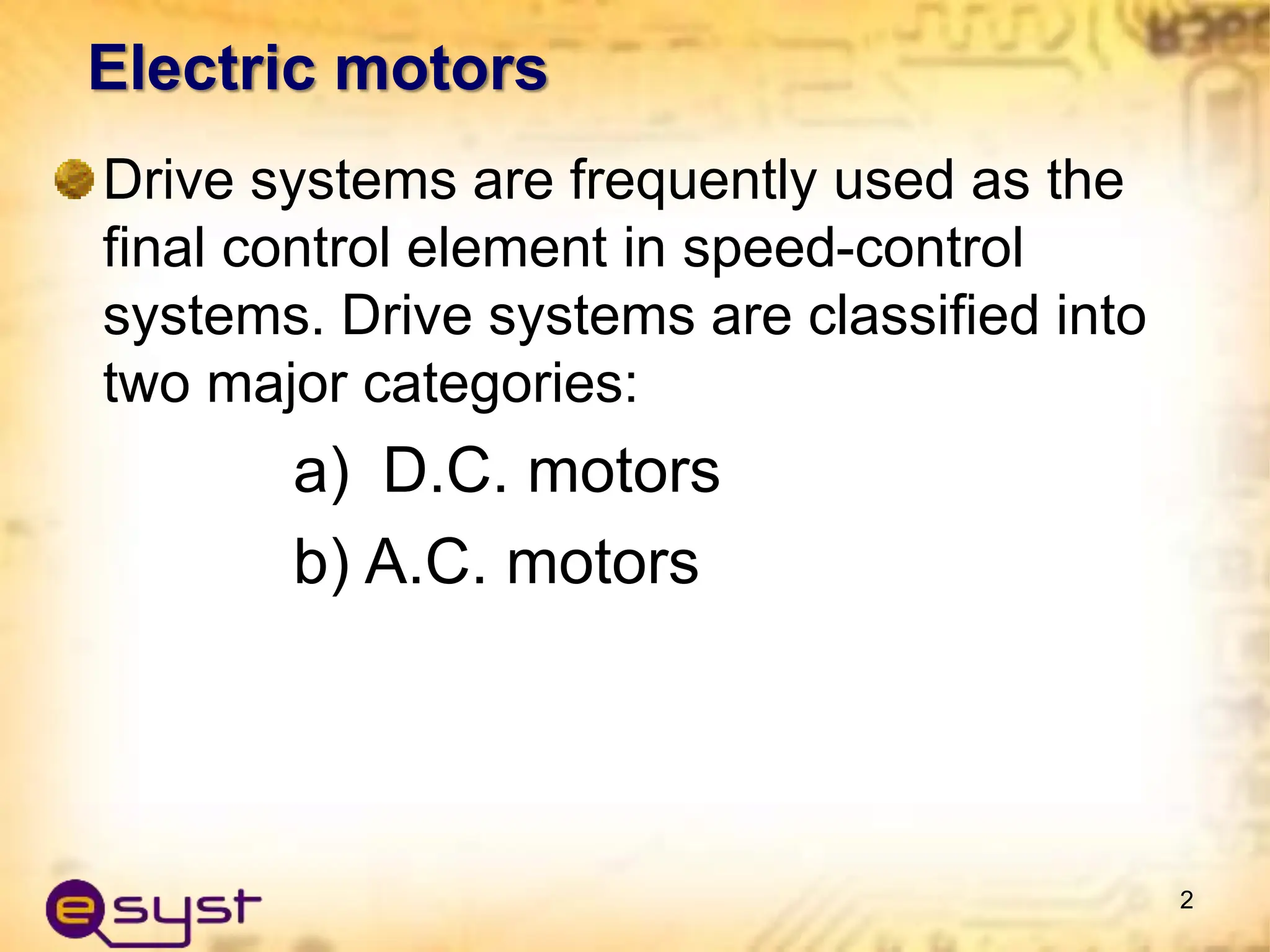 Electric motors

Drive systems are frequently used as the final control element in speed-control systems. Drive systems are classified into two major categories:

a) D.C. motors

b) A.C. motors

esyst

2